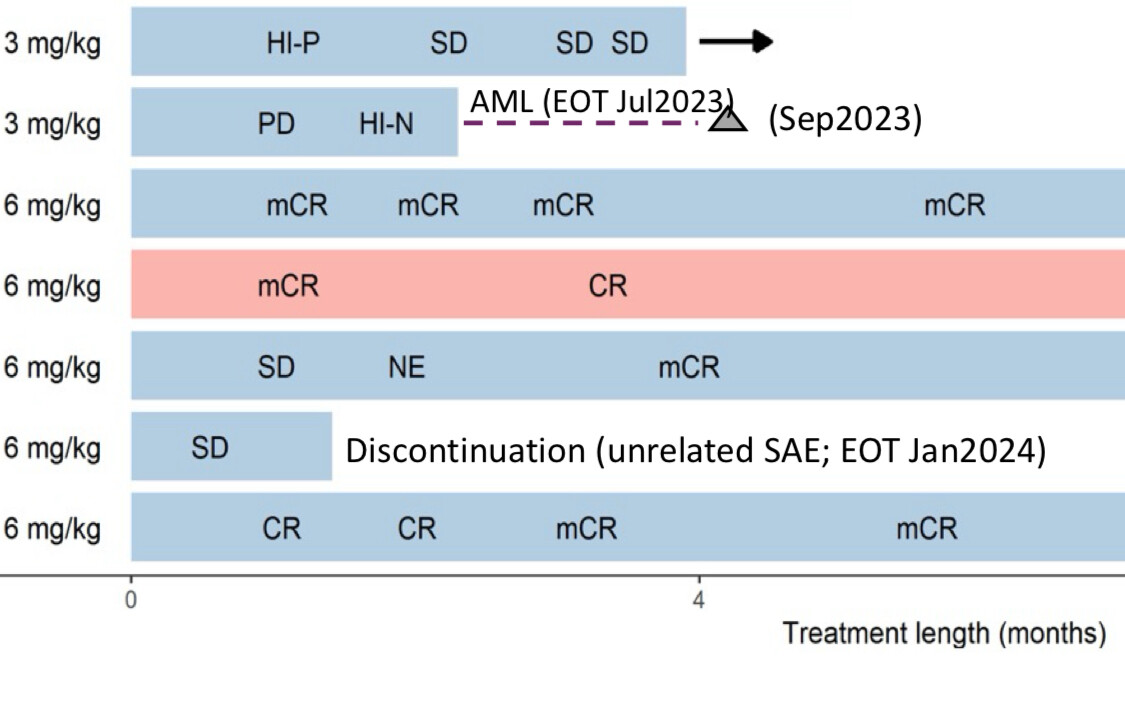 3 mg/kg HI-P SD SD SD

3 mg/kg PD HI-N AML (EOT Jul2023) (Sep2023)

6 mg/kg mCR mCR mCR mCR

6 mg/kg mCR CR

6 mg/kg SD NE mCR

6 mg/kg SD Discontinuation (unrelated SAE; EOT Jan2024)

6 mg/kg CR CR mCR mCR

0 4

Treatment length (months)